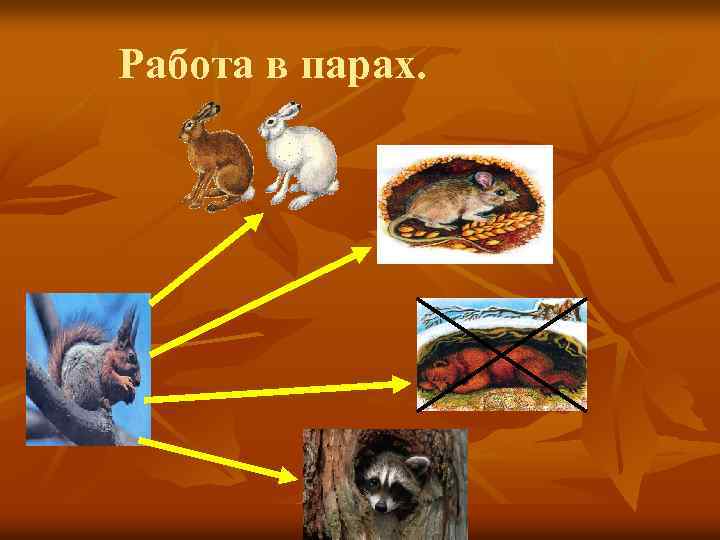 Работа в парах.